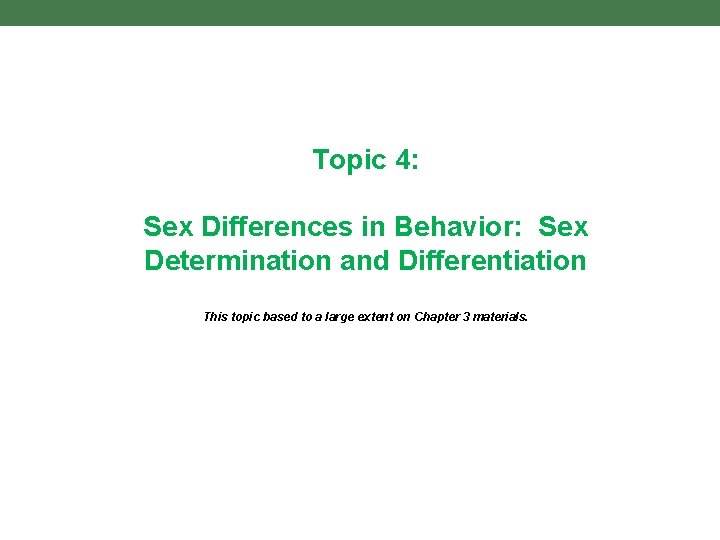 Topic 4:

Sex Differences in Behavior: Sex Determination and Differentiation

This topic based to a large extent on Chapter 3 materials.